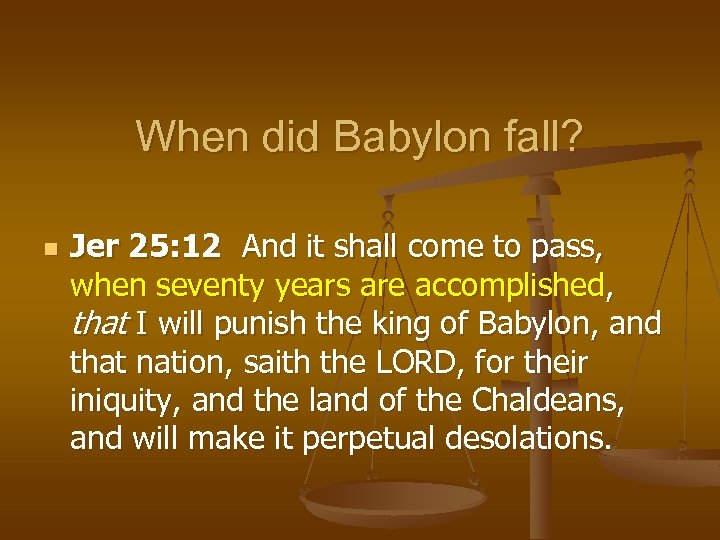 When did Babylon fall?

Jer 25:12 And it shall come to pass, when seventy years are accomplished, that I will punish the king of Babylon, and that nation, saith the LORD, for their iniquity, and the land of the Chaldeans, and will make it perpetual desolations.